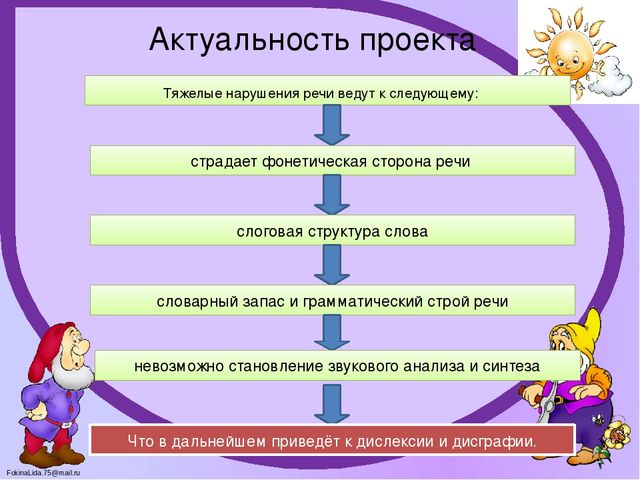 Актуальность проекта

Тяжелые нарушения речи ведут к следующему:

страдает фонетическая сторона речи

слоговая структура слова

словарный запас и грамматический строй речи

невозможно становление звукового анализа и синтеза

Что в дальнейшем приведёт к дислексии и дисграфии.

FokinaLida.75@mail.ru